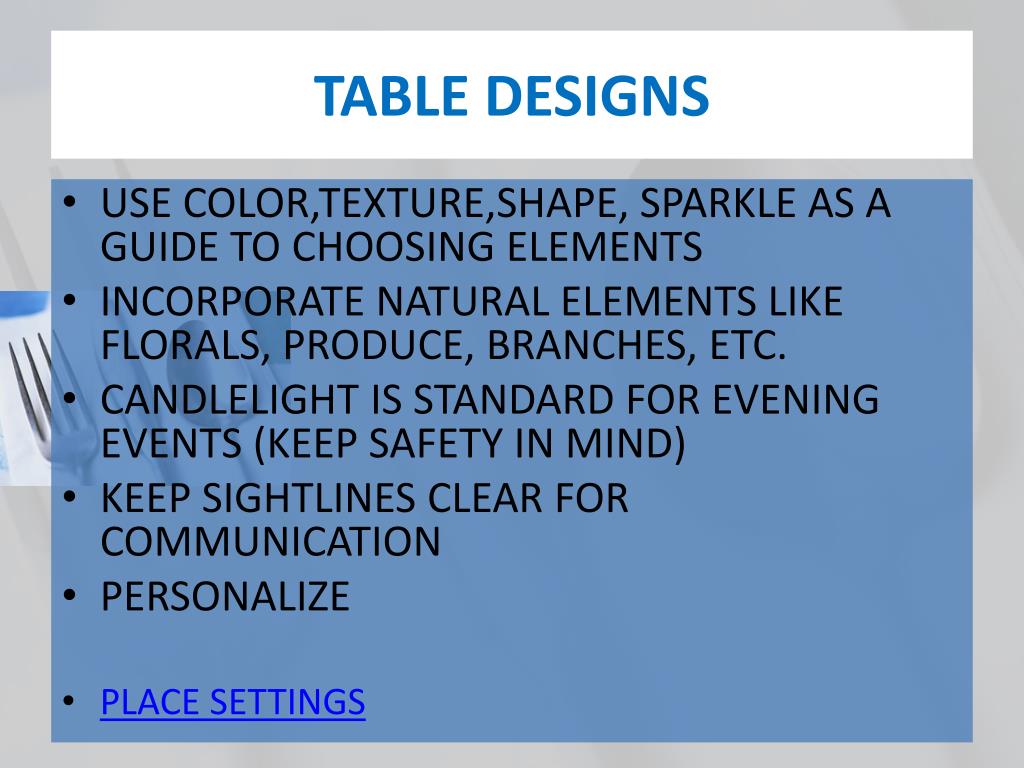 TABLE DESIGNS

• USE COLOR,TEXTURE,SHAPE, SPARKLE AS A GUIDE TO CHOOSING ELEMENTS
• INCORPORATE NATURAL ELEMENTS LIKE FLORALS, PRODUCE, BRANCHES, ETC.
• CANDLELIGHT IS STANDARD FOR EVENING EVENTS (KEEP SAFETY IN MIND)
• KEEP SIGHTLINES CLEAR FOR COMMUNICATION
• PERSONALIZE

• PLACE SETTINGS